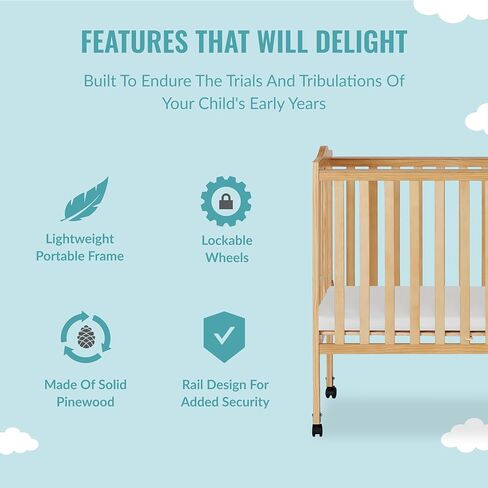 FEATURES THAT WILL DELIGHT

Built To Endure The Trials And Tribulations Of Your Child's Early Years

Lightweight Portable Frame

Lockable Wheels

Made Of Solid Pinewood

Rail Design For Added Security